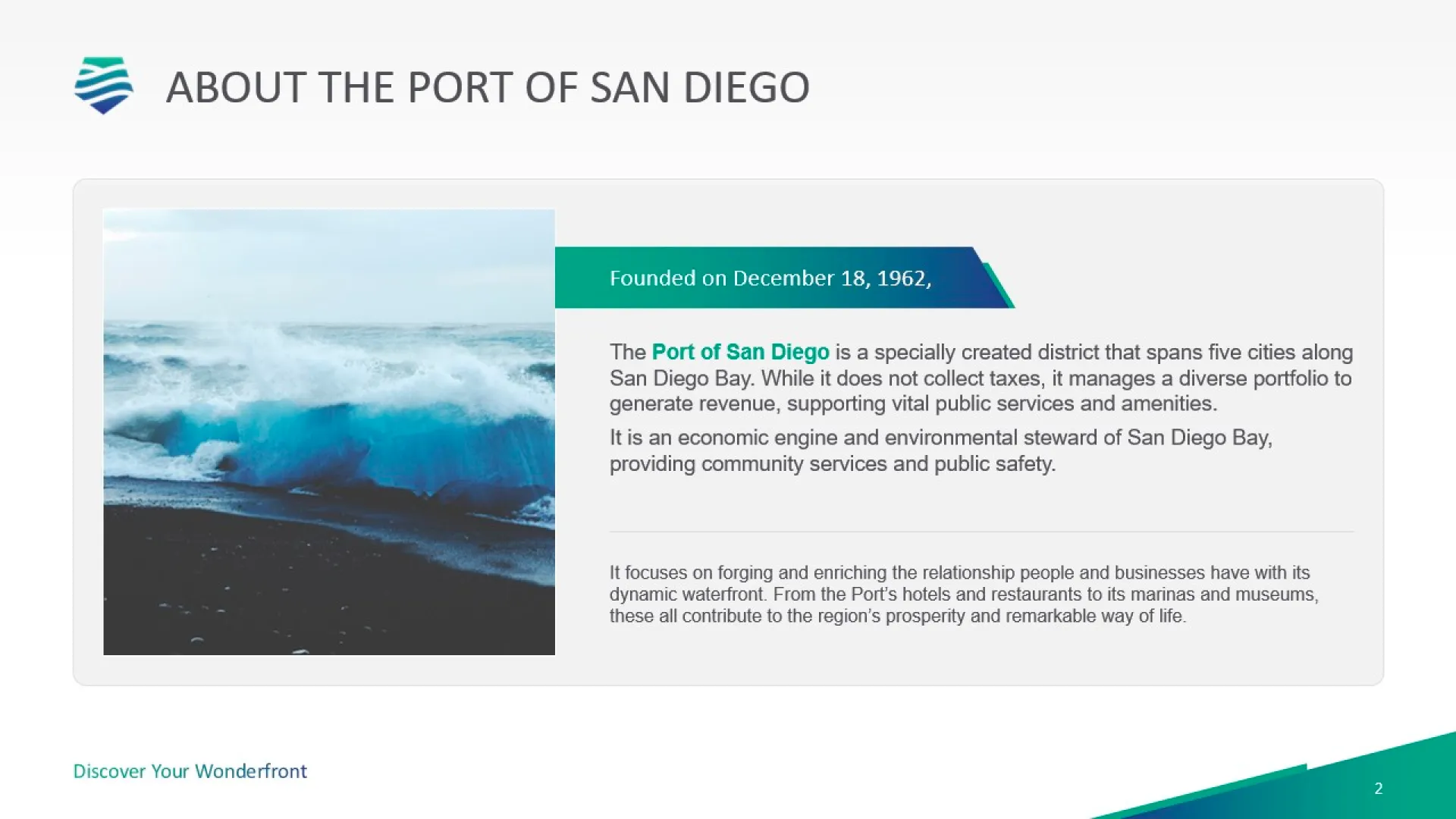 ABOUT THE PORT OF SAN DIEGO

Founded on December 18, 1962,

The Port of San Diego is a specially created district that spans five cities along San Diego Bay. While it does not collect taxes, it manages a diverse portfolio to generate revenue, supporting vital public services and amenities.

It is an economic engine and environmental steward of San Diego Bay, providing community services and public safety.

It focuses on forging and enriching the relationship people and businesses have with its dynamic waterfront. From the Port's hotels and restaurants to its marinas and museums, these all contribute to the region's prosperity and remarkable way of life.

Discover Your Wonderfront

2